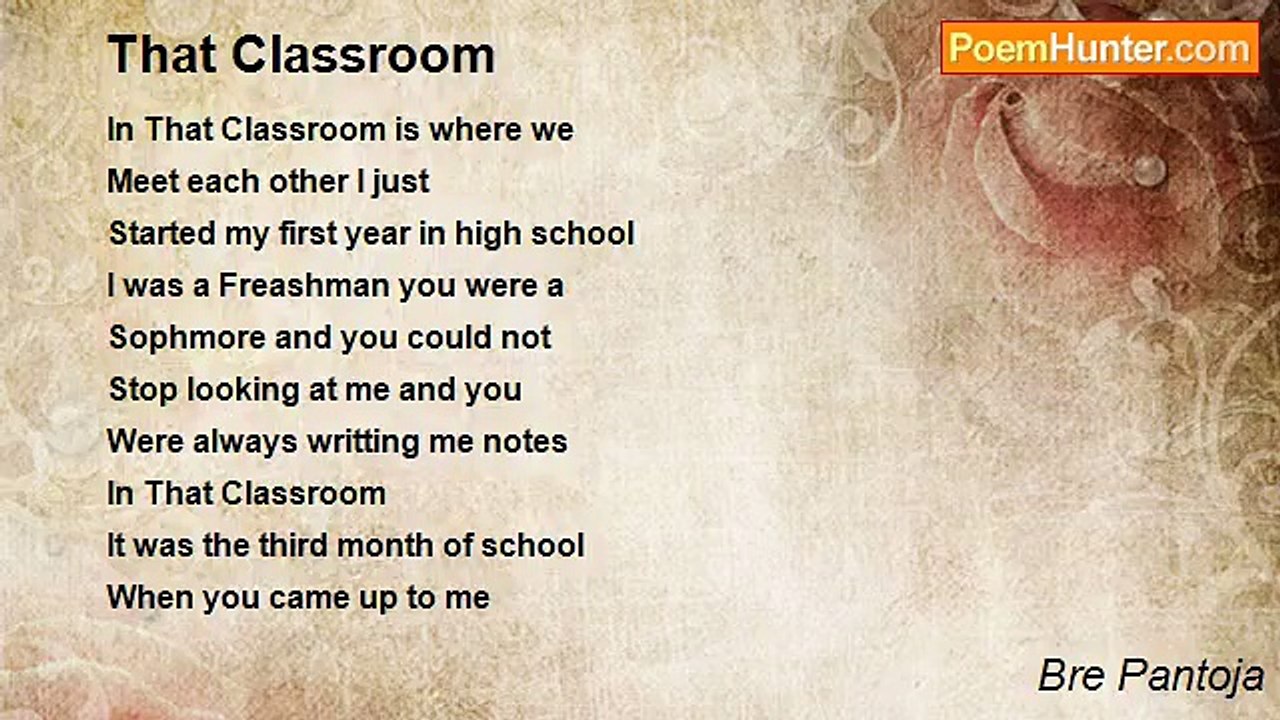 That Classroom

PoemHunter.com

In That Classroom is where we
Meet each other I just
Started my first year in high school
I was a Freashman you were a
Sophmore and you could not
Stop looking at me and you
Were always writting me notes
In That Classroom
It was the third month of school
When you came up to me

Bre Pantoja